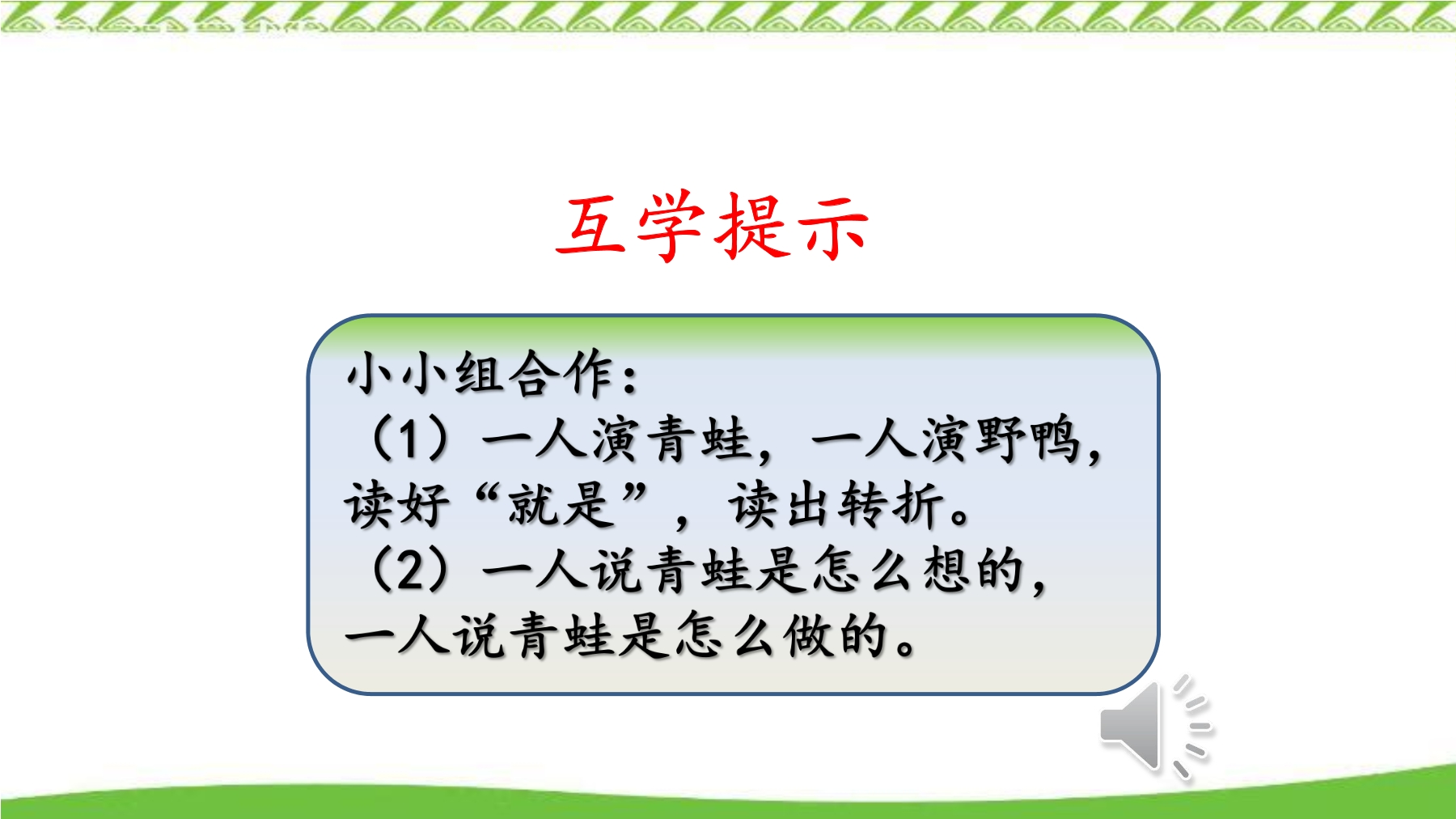 互学提示

小小组合作：
（1）一人演青蛙，一人演野鸭，读好“就是”，读出转折。
（2）一人说青蛙是怎么想的，一人说青蛙是怎么做的。